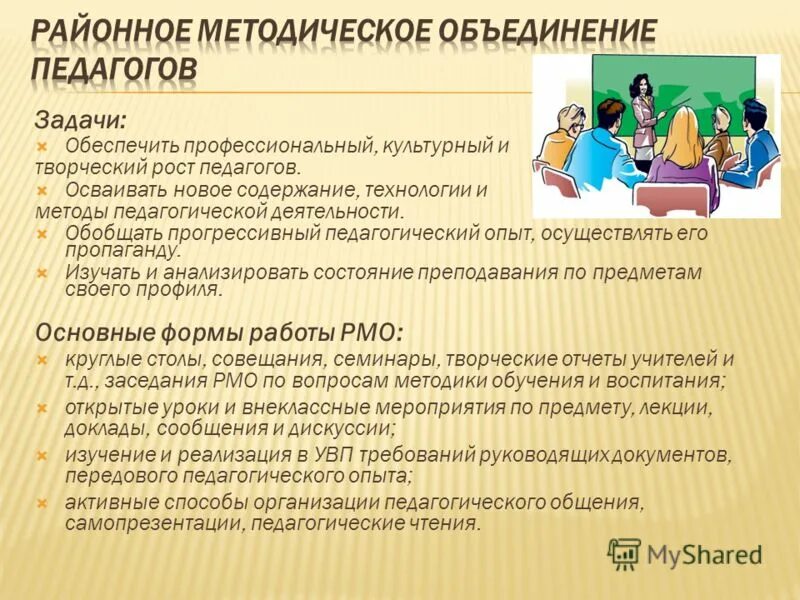 РАЙОННОЕ МЕТОДИЧЕСКОЕ ОБЪЕДИНЕНИЕ ПЕДАГОГОВ

Задачи:

Обеспечить профессиональный, культурный и творческий рост педагогов.

Осваивать новое содержание, технологии и методы педагогической деятельности.

Обобщать прогрессивный педагогический опыт, осуществлять его пропаганду.

Изучать и анализировать состояние преподавания по предметам своего профиля.

Основные формы работы РМО:

круглые столы, совещания, семинары, творческие отчеты учителей и т.д., заседания РМО по вопросам методики обучения и воспитания;

открытые уроки и внеклассные мероприятия по предмету, лекции, доклады, сообщения и дискуссии;

изучение и реализация в УВП требований руководящих документов, передового педагогического опыта;

активные способы организации педагогического общения, самопрезентации, педагогические чтения.

MyShared